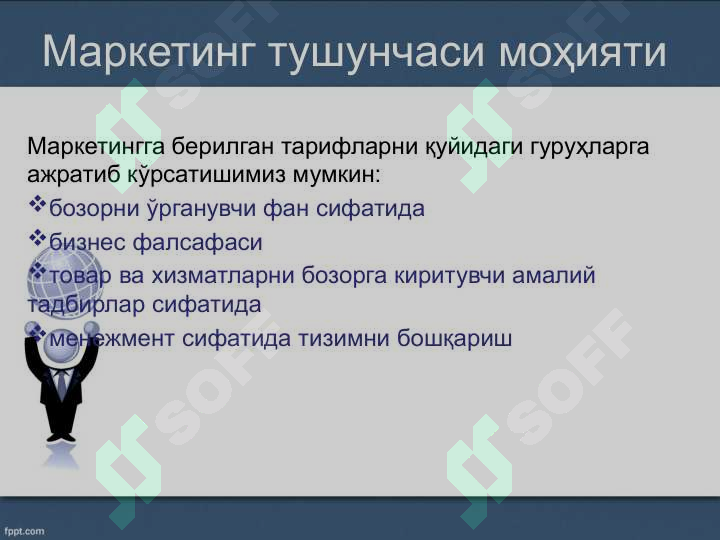 Маркетинг тушунчаси моҳияти

Маркетингга берилган тарифларни қуйидаги гуруҳларга ажратиб кўрсатишимиз мумкин:

❖бозорни ўрганувчи фан сифатида

❖бизнес фалсафаси

❖товар ва хизматларни бозорга киритувчи амалий тадбирлар сифатида

❖менежмент сифатида тизимни бошқариш

SOFF SOFF SOFF SOFF

fppt.com